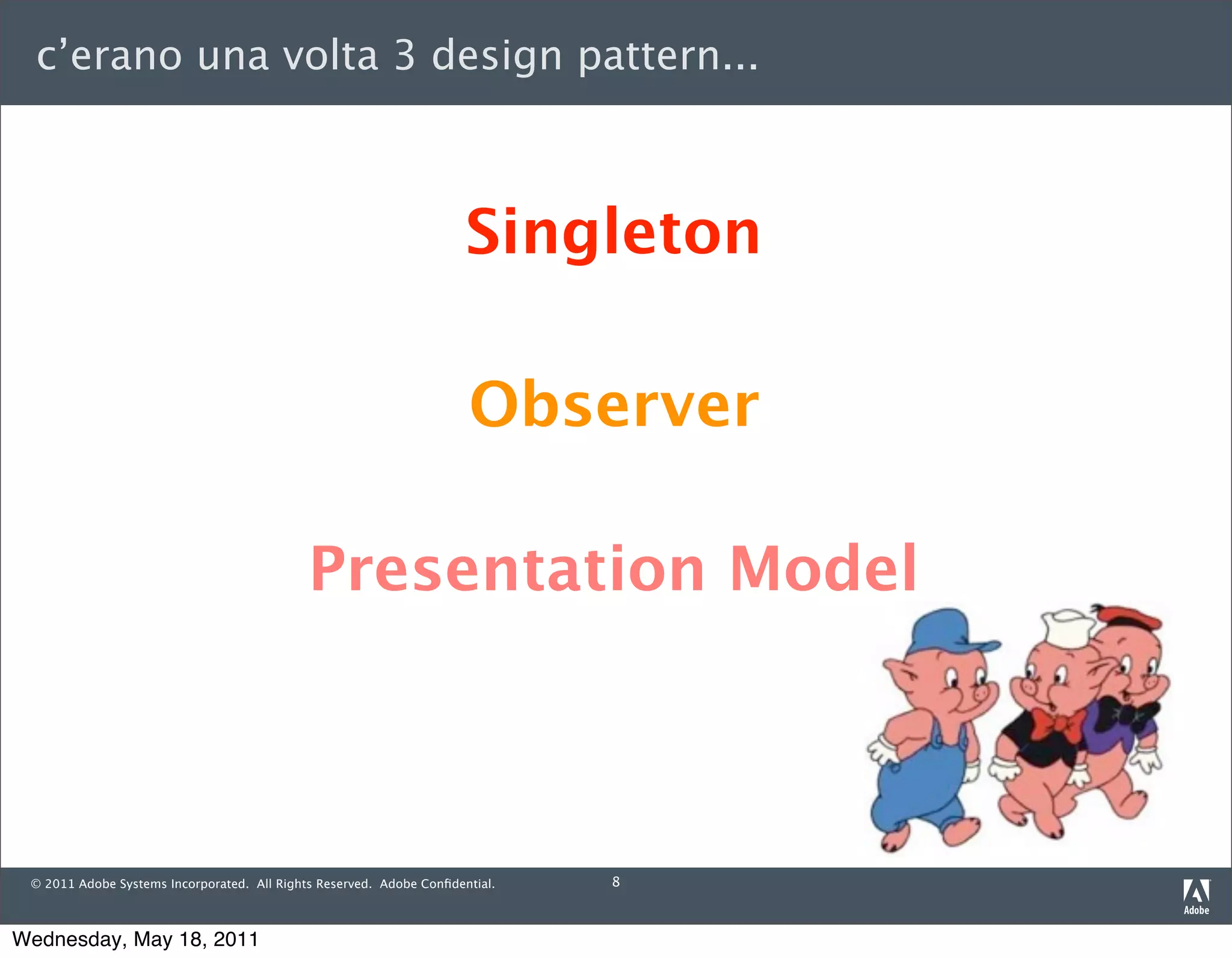 c’erano una volta 3 design pattern...

Singleton

Observer

Presentation Model

© 2011 Adobe Systems Incorporated. All Rights Reserved. Adobe Confidential.

8

Adobe

Wednesday, May 18, 2011